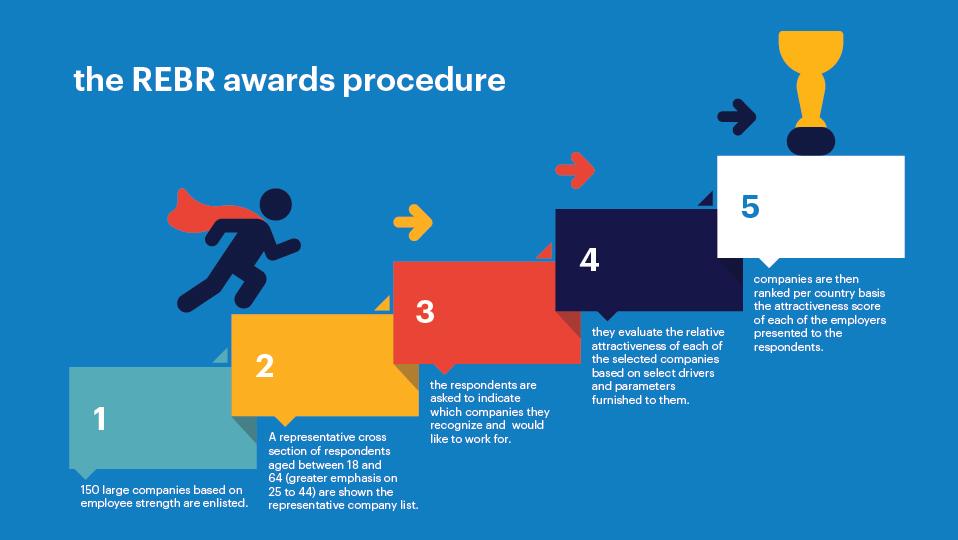 the REBR awards procedure

1

150 large companies based on employee strength are enlisted.

2

A representative cross section of respondents aged between 18 and 64 (greater emphasis on 25 to 44) are shown the representative company list.

3

the respondents are asked to indicate which companies they recognize and would like to work for.

4

they evaluate the relative attractiveness of each of the selected companies based on select drivers and parameters furnished to them.

5

companies are then ranked per country basis the attractiveness score of each of the employers presented to the respondents.